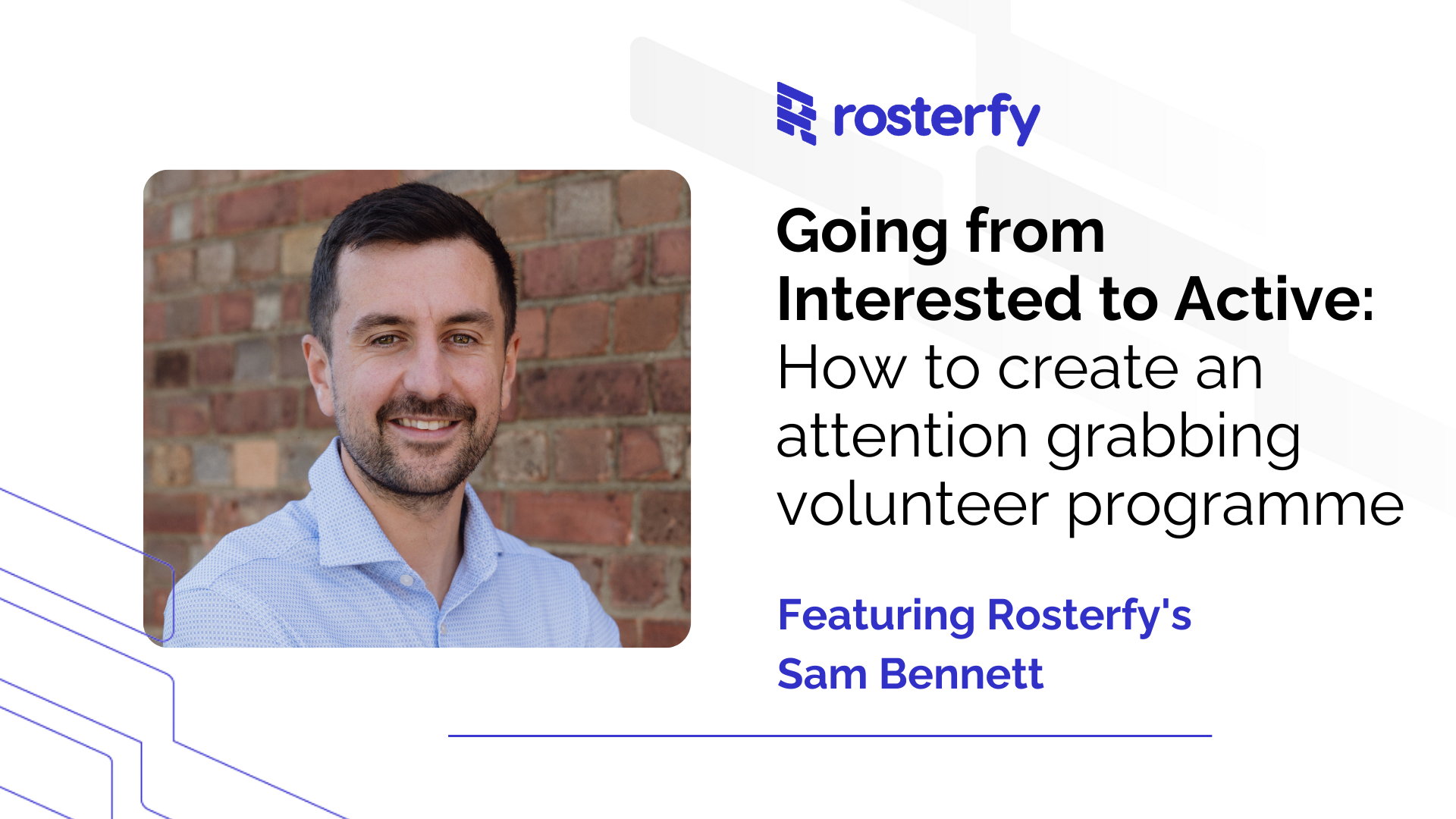 rosterfy

Going from Interested to Active: How to create an attention grabbing volunteer programme

Featuring Rosterfy's Sam Bennett